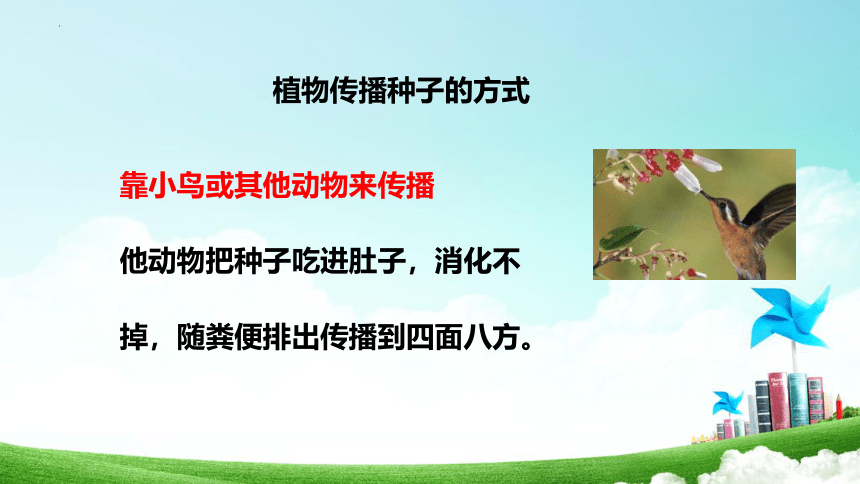 植物传播种子的方式

靠小鸟或其他动物来传播

他动物把种子吃进肚子，消化不掉，随粪便排出传播到四面八方。